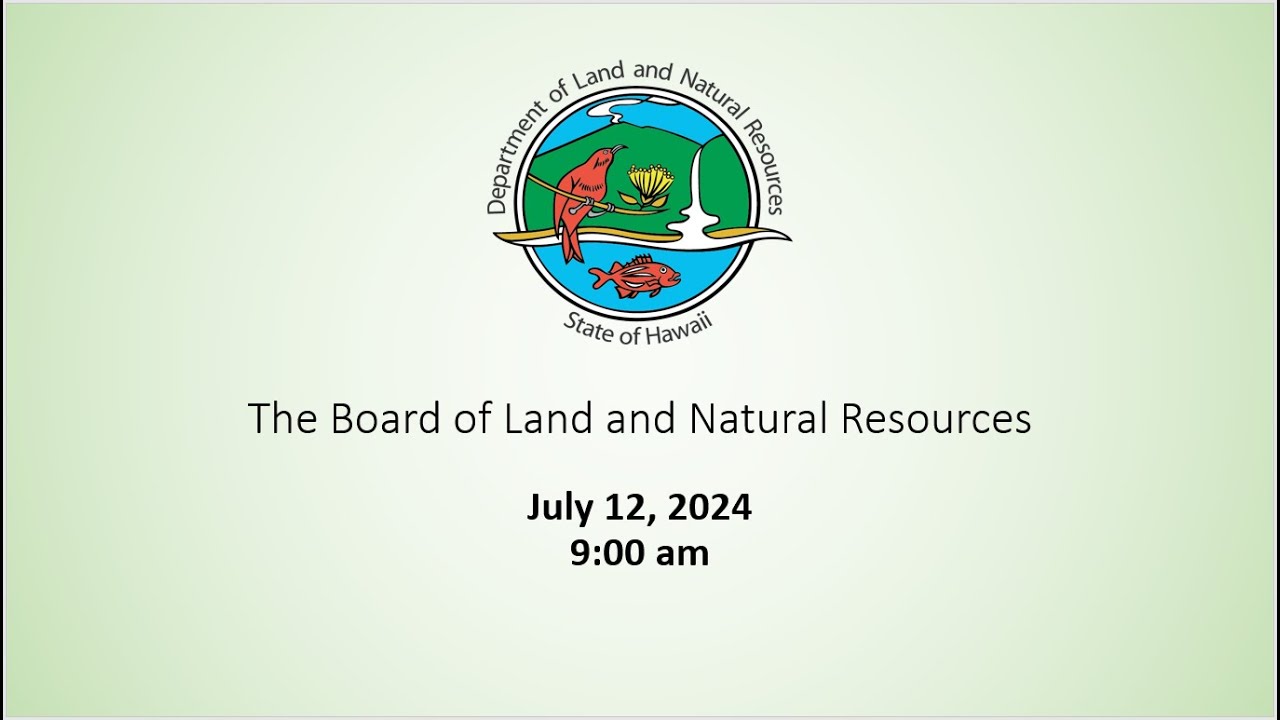 Department of Land and Natural Resources
State of Hawaii

The Board of Land and Natural Resources

July 12, 2024
9:00 am